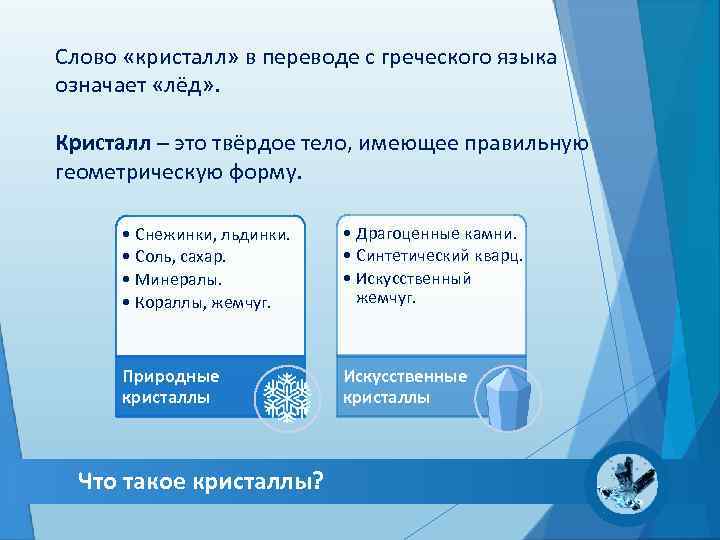 Слово «кристалл» в переводе с греческого языка означает «лёд».

Кристалл – это твёрдое тело, имеющее правильную геометрическую форму.

• Снежинки, льдинки.
• Соль, сахар.
• Минералы.
• Кораллы, жемчуг.

Природные кристаллы

• Драгоценные камни.
• Синтетический кварц.
• Искусственный жемчуг.

Искусственные кристаллы

Что такое кристаллы?